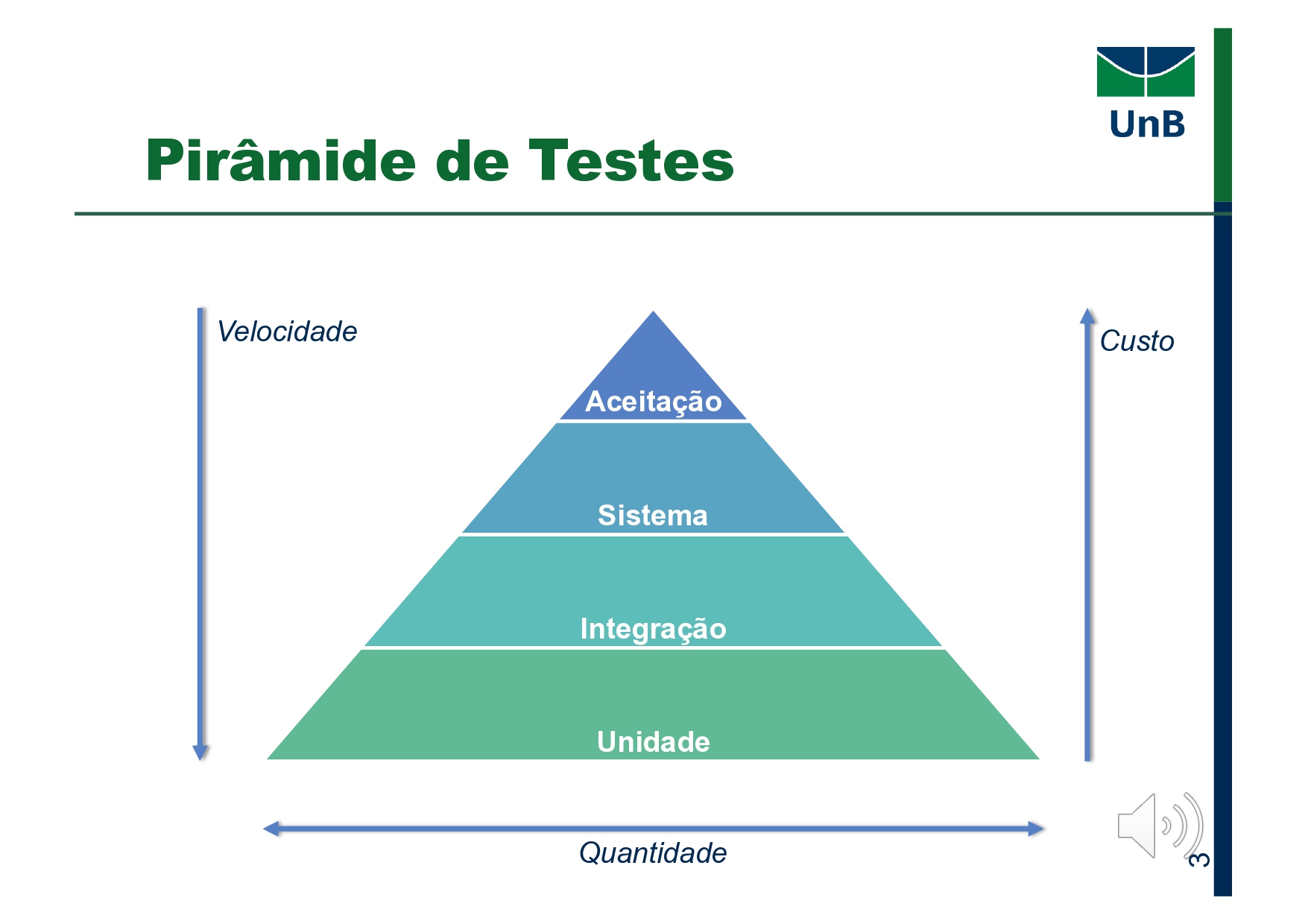 UnB

Pirâmide de Testes

Velocidade

Custo

Aceitação

Sistema

Integração

Unidade

Quantidade

3